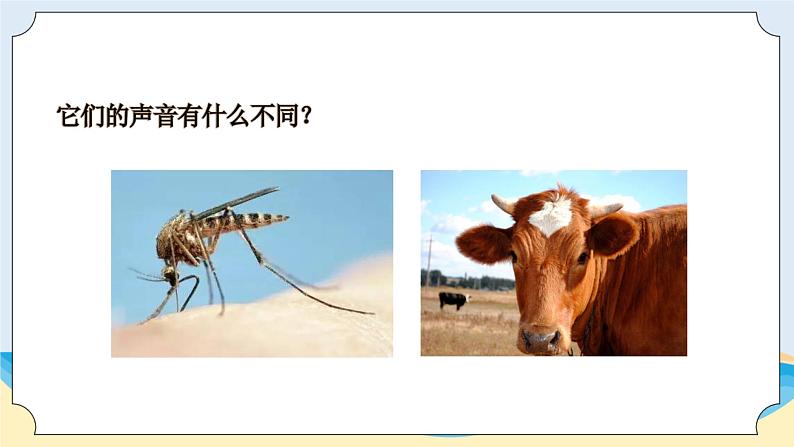 它们的声音有什么不同？